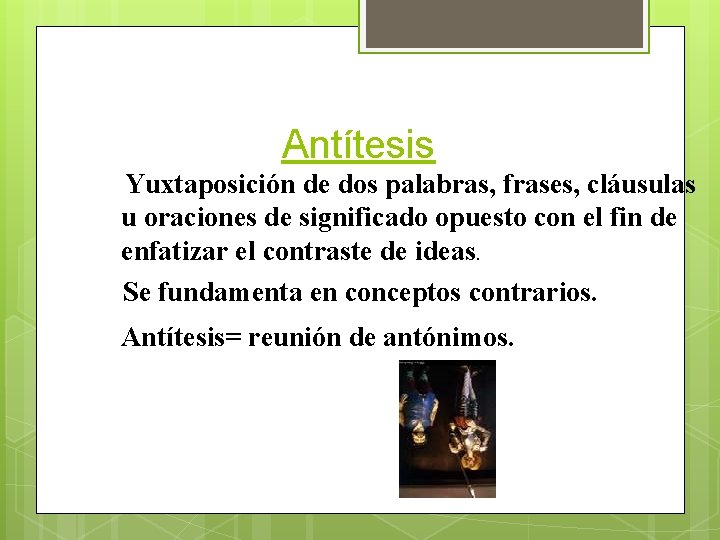 Antítesis

Yuxtaposición de dos palabras, frases, cláusulas u oraciones de significado opuesto con el fin de enfatizar el contraste de ideas.

Se fundamenta en conceptos contrarios.

Antítesis= reunión de antónimos.